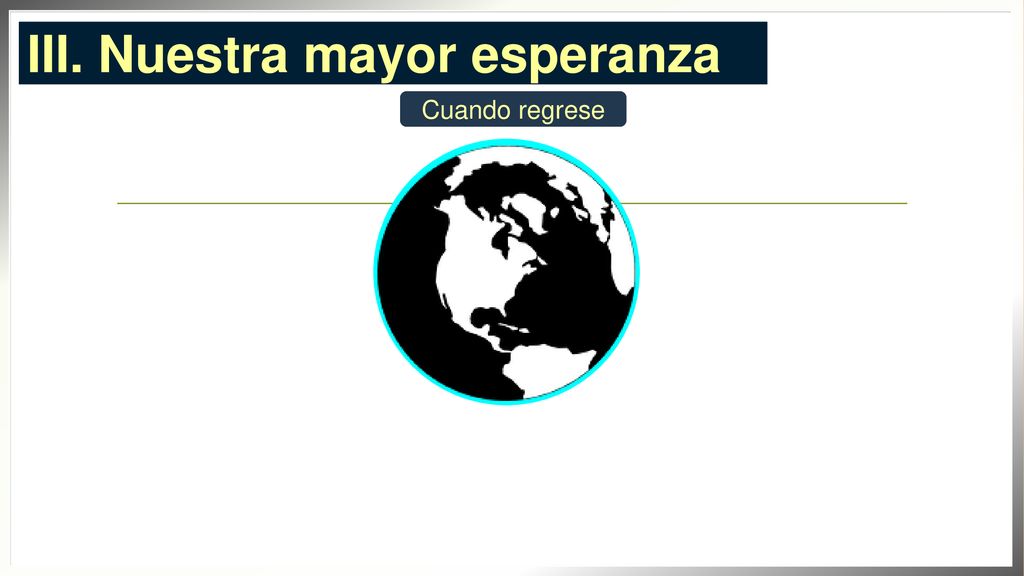 III. Nuestra mayor esperanza

Cuando regrese